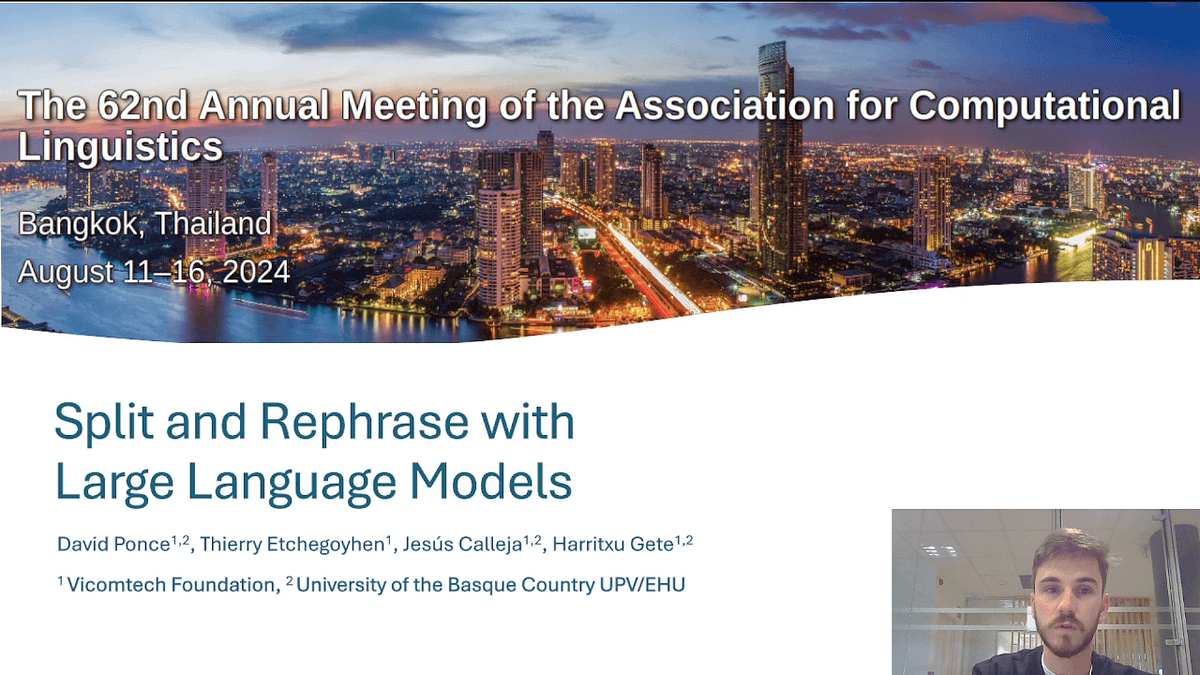 The 62nd Annual Meeting of the Association for Computational Linguistics

Bangkok, Thailand

August 11–16, 2024

Split and Rephrase with Large Language Models

David Ponce$^{1,2}$, Thierry Etchegoyhen$^{1}$, Jesús Calleja$^{1,2}$, Harritxu Gete$^{1,2}$

$^{1}$ Vicomtech Foundation, $^{2}$ University of the Basque Country UPV/EHU